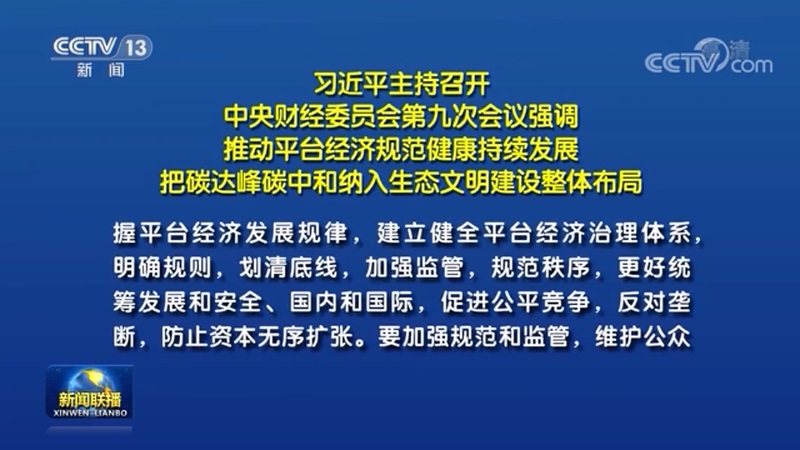 CCTV 13
新闻

CCTV 高清 com

习近平主持召开
中央财经委员会第九次会议强调
推动平台经济规范健康持续发展
把碳达峰碳中和纳入生态文明建设整体布局

握平台经济发展规律，建立健全平台经济治理体系，明确规则，划清底线，加强监管，规范秩序，更好统筹发展和安全、国内和国际，促进公平竞争，反对垄断，防止资本无序扩张。要加强规范和监管，维护公众

新闻联播
XINWEN LIANBO